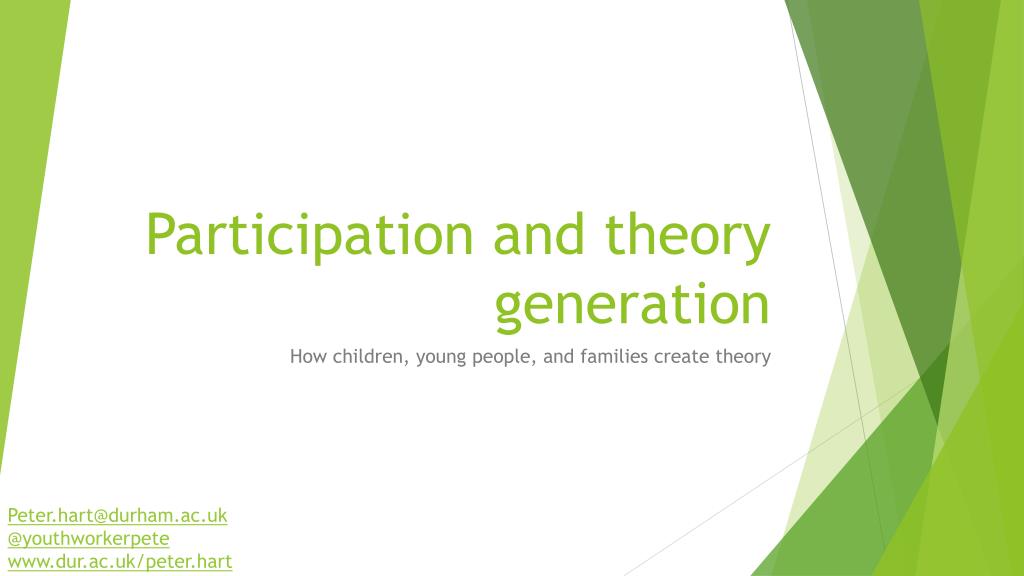 Participation and theory generation

How children, young people, and families create theory

Peter.hart@durham.ac.uk
@youthworkerpete
www.dur.ac.uk/peter.hart